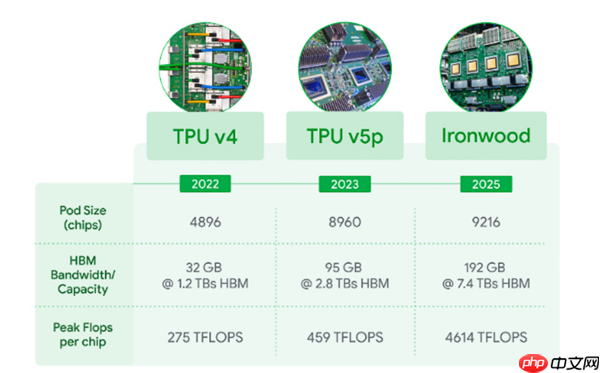 | | TPU v4 | TPU v5p | Ironwood |
|---|---|---|---|
| | 2022 | 2023 | 2025 |
| Pod Size (chips) | 4896 | 8960 | 9216 |
| HBM Bandwidth/ Capacity | 32 GB @ 1.2 TBs HBM | 95 GB @ 2.8 TBs HBM | 192 GB @ 7.4 TBs HBM |
| Peak Flops per chip | 275 TFLOPS | 459 TFLOPS | 4614 TFLOPS |

php 中文网